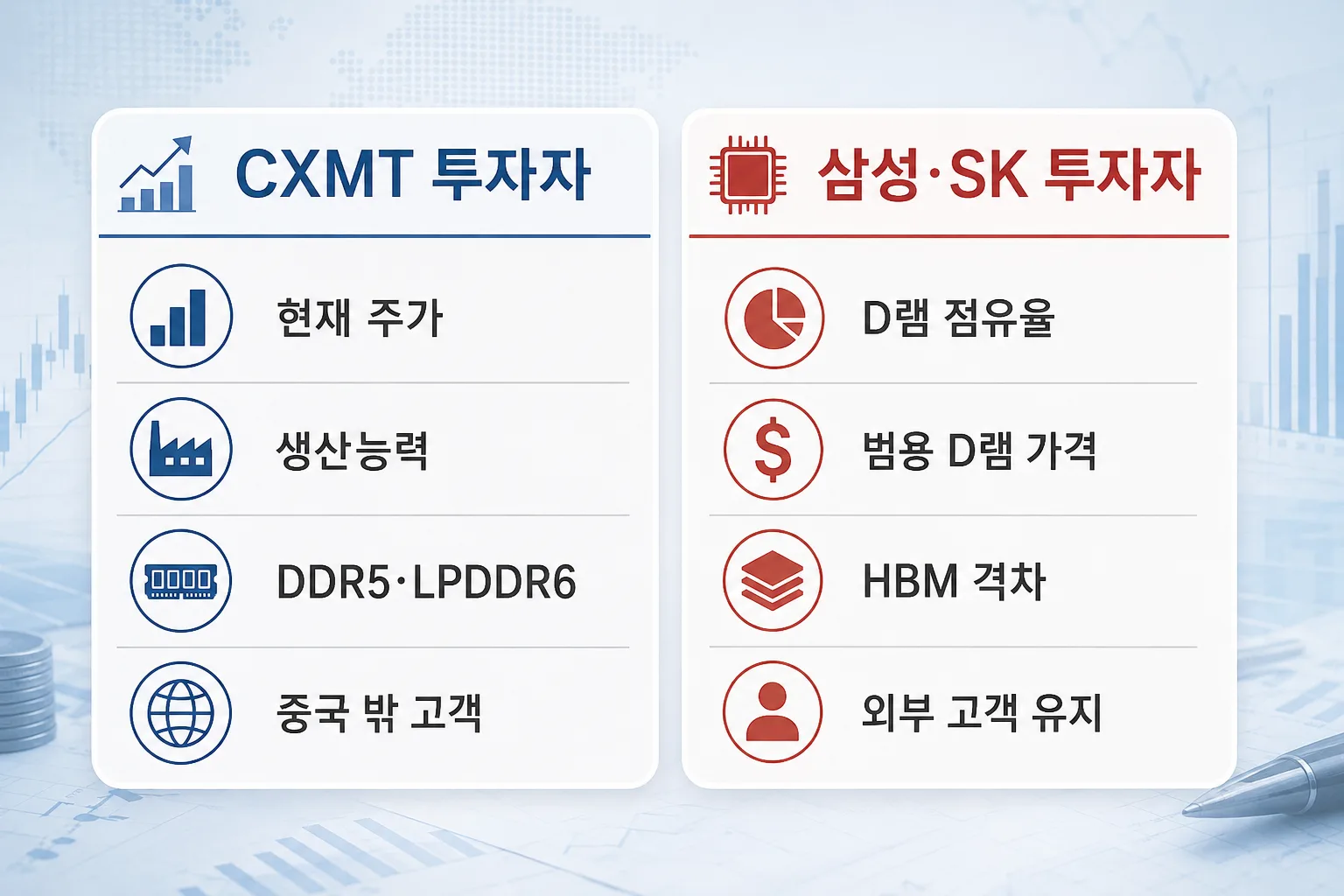 CXMT 투자자

현재 주가

생산능력

DDR5·LPDDR6

중국 밖 고객

삼성·SK 투자자

D램 점유율

범용 D램 가격

HBM 격차

외부 고객 유지